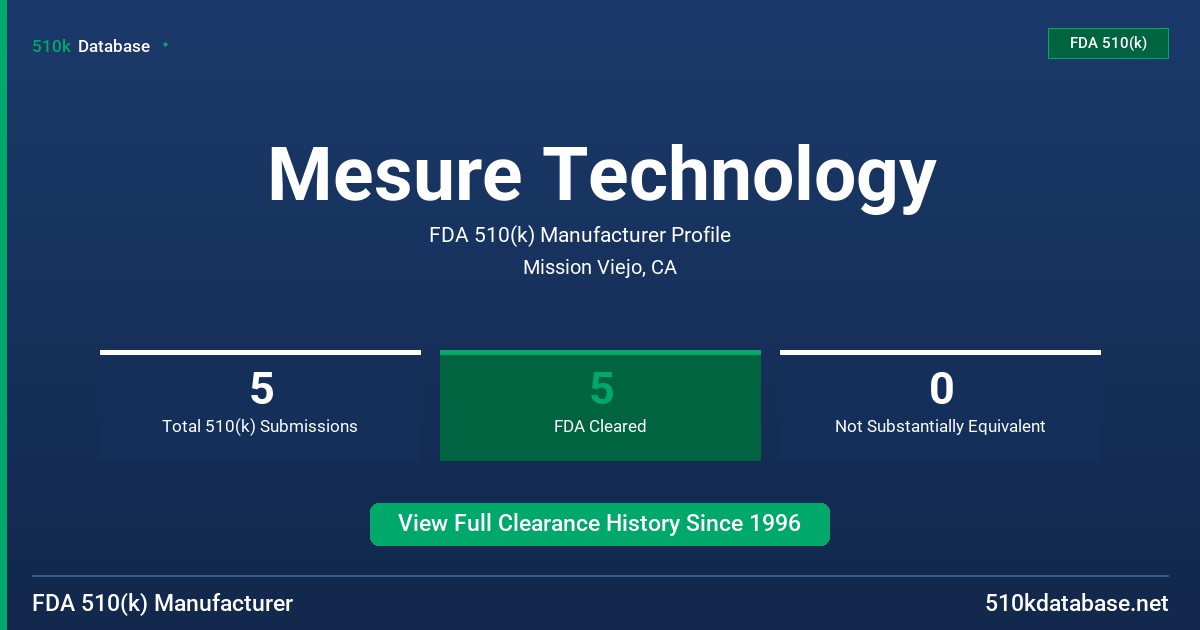 510k Database

FDA 510(k)

Mesure Technology

FDA 510(k) Manufacturer Profile

Mission Viejo, CA

5
Total 510(k) Submissions

5
FDA Cleared

0
Not Substantially Equivalent

View Full Clearance History Since 1996

FDA 510(k) Manufacturer

510kdatabase.net